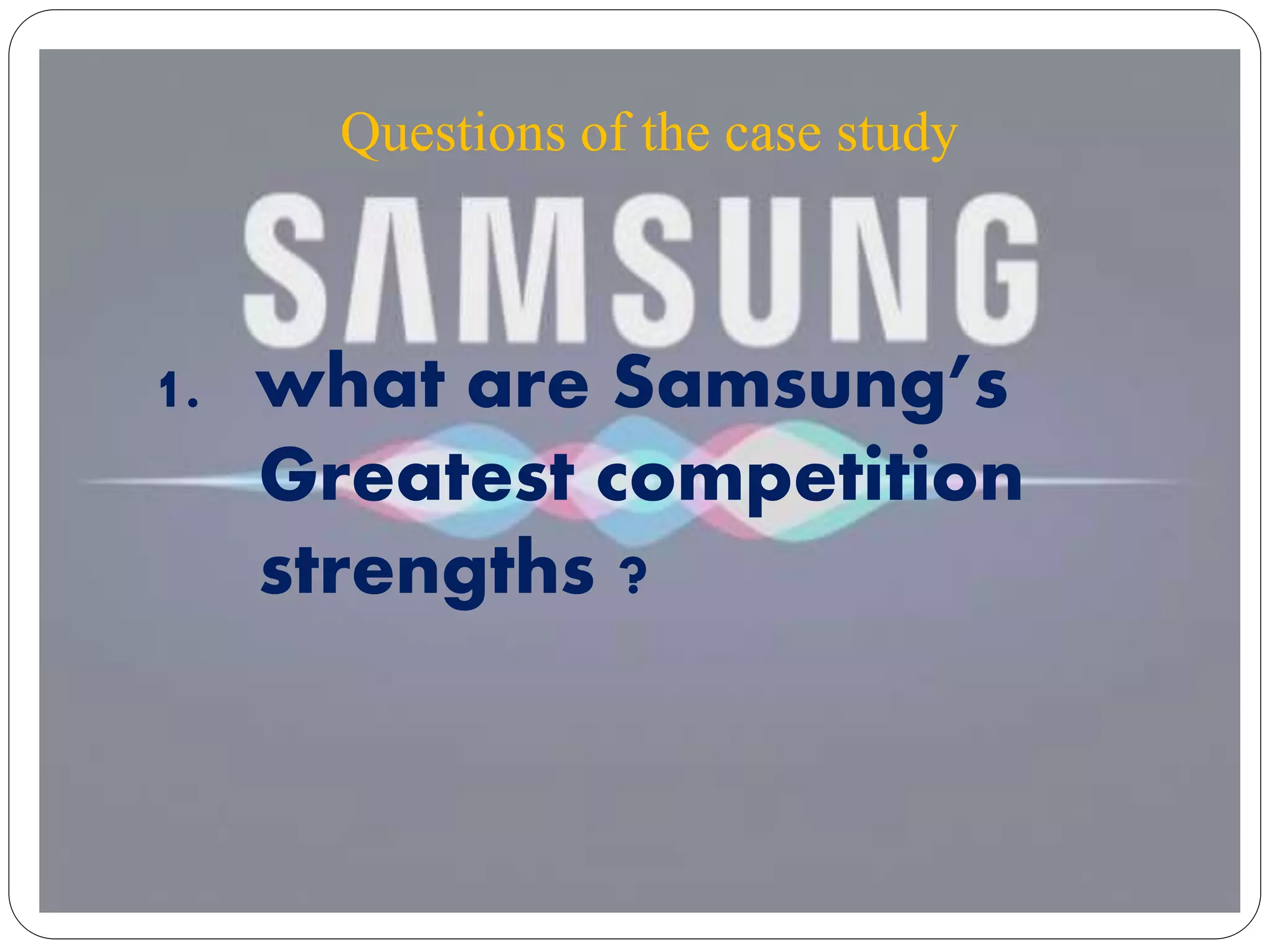 Questions of the case study

SAMSUNG

1. what are Samsung's Greatest competition strengths ?